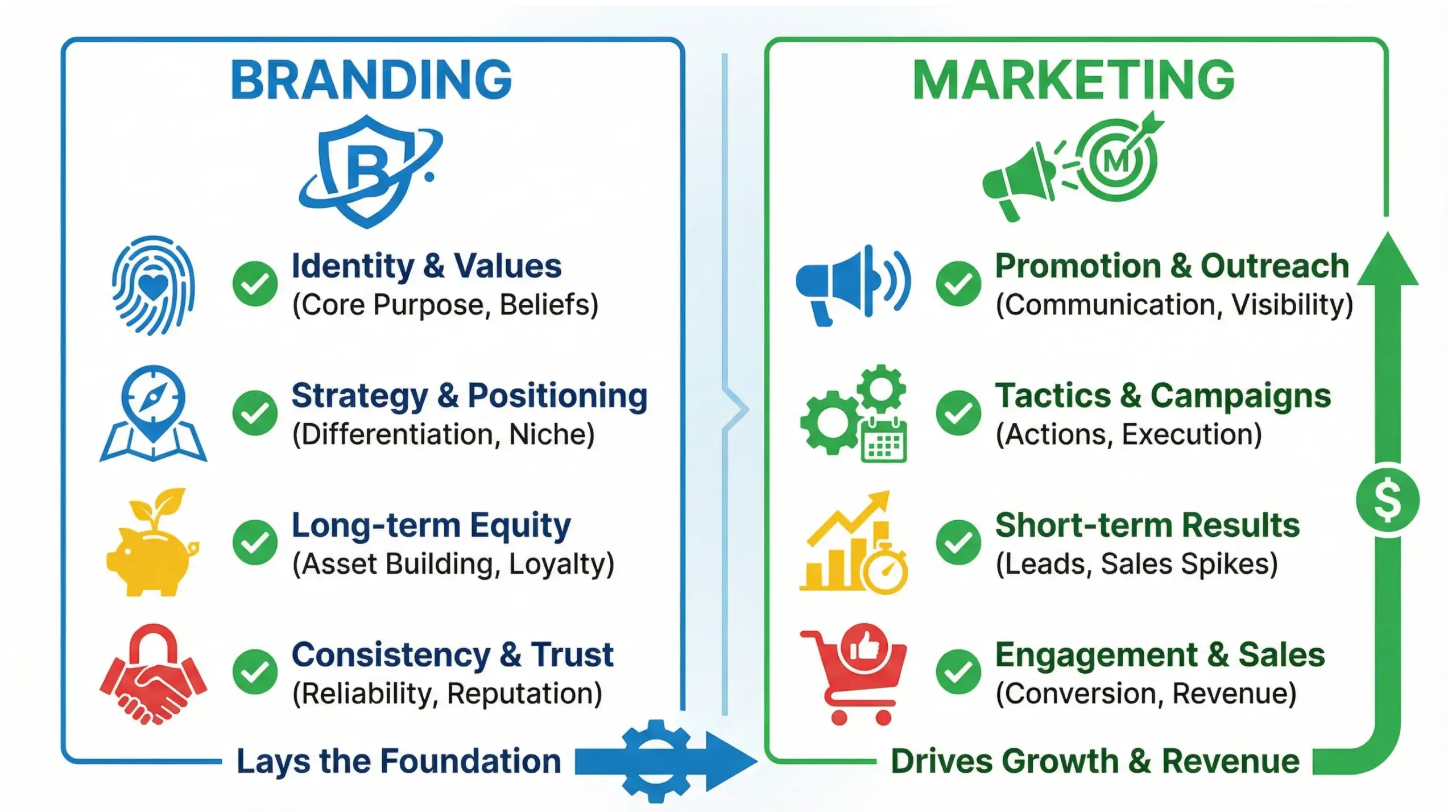 BRANDING

B

Identity & Values
(Core Purpose, Beliefs)

Strategy & Positioning
(Differentiation, Niche)

Long-term Equity
(Asset Building, Loyalty)

Consistency & Trust
(Reliability, Reputation)

Lays the Foundation

MARKETING

M

Promotion & Outreach
(Communication, Visibility)

Tactics & Campaigns
(Actions, Execution)

Short-term Results
(Leads, Sales Spikes)

Engagement & Sales
(Conversion, Revenue)

$

Drives Growth & Revenue